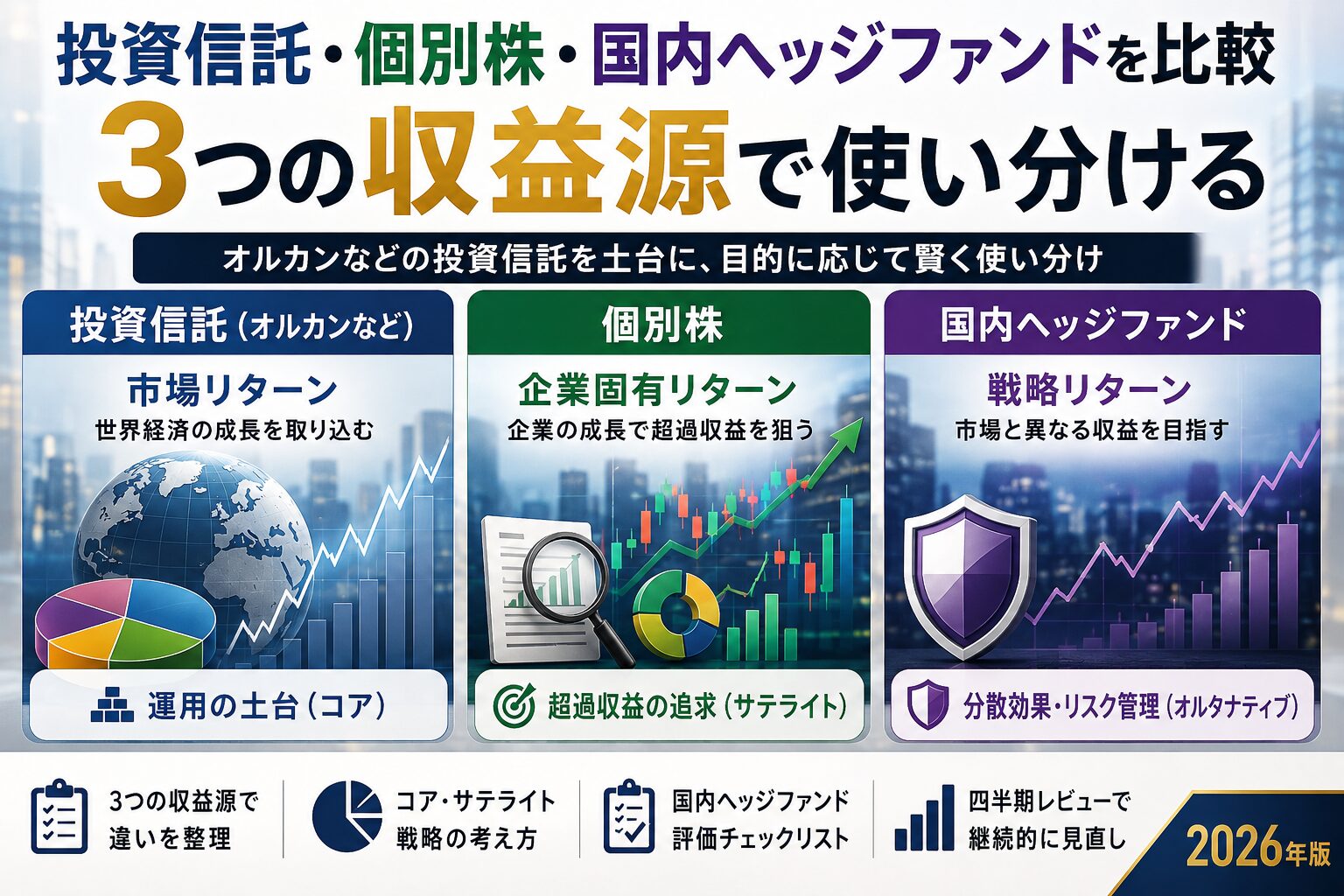 投資信託・個別株・国内ヘッジファンドを比較

3つの収益源で使い分ける

オルカンなどの投資信託を土台に、目的に応じて賢く使い分け

投資信託（オルカンなど）

市場リターン

世界経済の成長を取り込む

運用の土台（コア）

個別株

企業固有リターン

企業の成長で超過収益を狙う

超過収益の追求（サテライト）

国内ヘッジファンド

戦略リターン

市場と異なる収益を目指す

分散効果・リスク管理（オルタナティブ）

3つの収益源で違いを整理

コア・サテライト戦略の考え方

国内ヘッジファンド評価チェックリスト

四半期レビューで継続的に見直し

2026年版